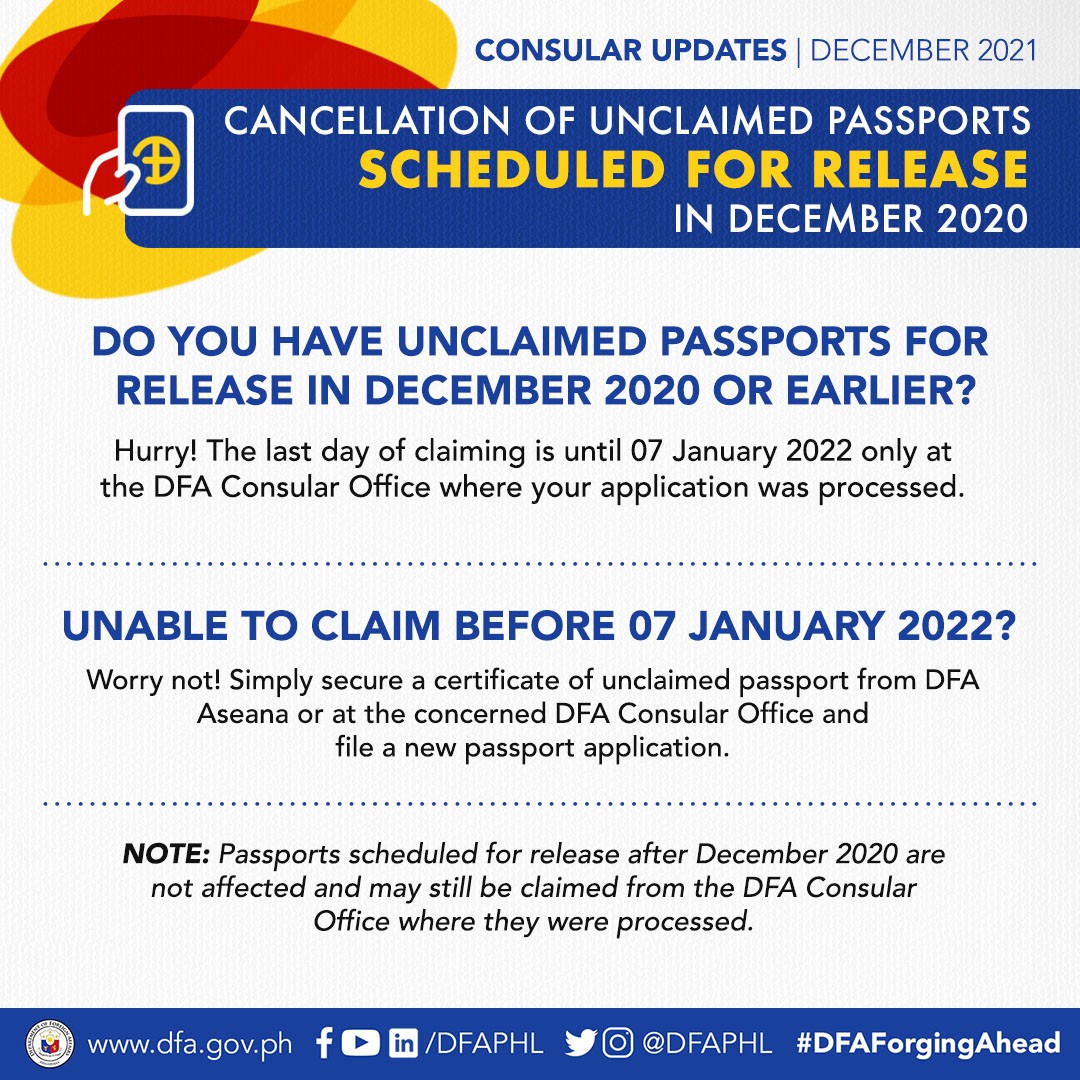 CONSULAR UPDATES | DECEMBER 2021

CANCELLATION OF UNCLAIMED PASSPORTS
SCHEDULED FOR RELEASE
IN DECEMBER 2020

DO YOU HAVE UNCLAIMED PASSPORTS FOR RELEASE IN DECEMBER 2020 OR EARLIER?

Hurry! The last day of claiming is until 07 January 2022 only at the DFA Consular Office where your application was processed.

UNABLE TO CLAIM BEFORE 07 JANUARY 2022?

Worry not! Simply secure a certificate of unclaimed passport from DFA Aseana or at the concerned DFA Consular Office and file a new passport application.

NOTE: Passports scheduled for release after December 2020 are not affected and may still be claimed from the DFA Consular Office where they were processed.

www.dfa.gov.ph /DFAPHL @DFAPHL #DFAForgingAhead